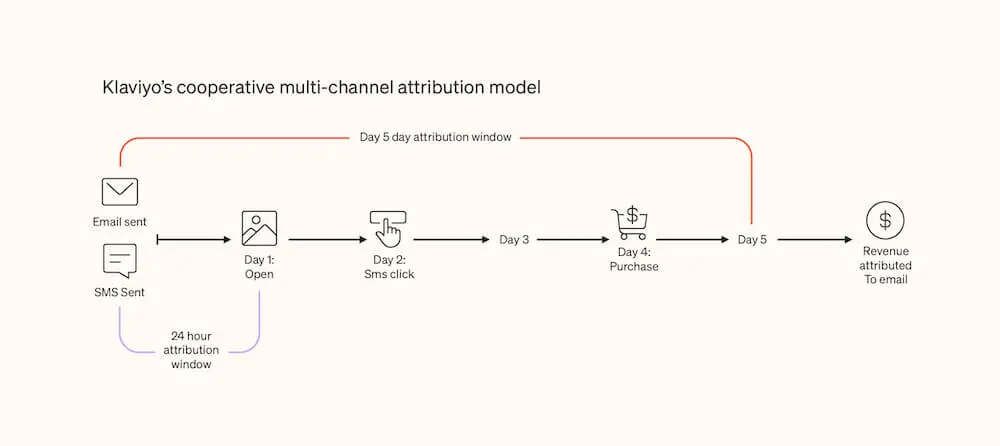 Klaviyo's cooperative multi-channel attribution model

Day 5 day attribution window

Email sent

SMS Sent

Day 1:
Open

Day 2:
Sms click

Day 3

Day 4:
Purchase

Day 5

Revenue
attributed
To email

24 hour
attribution
window